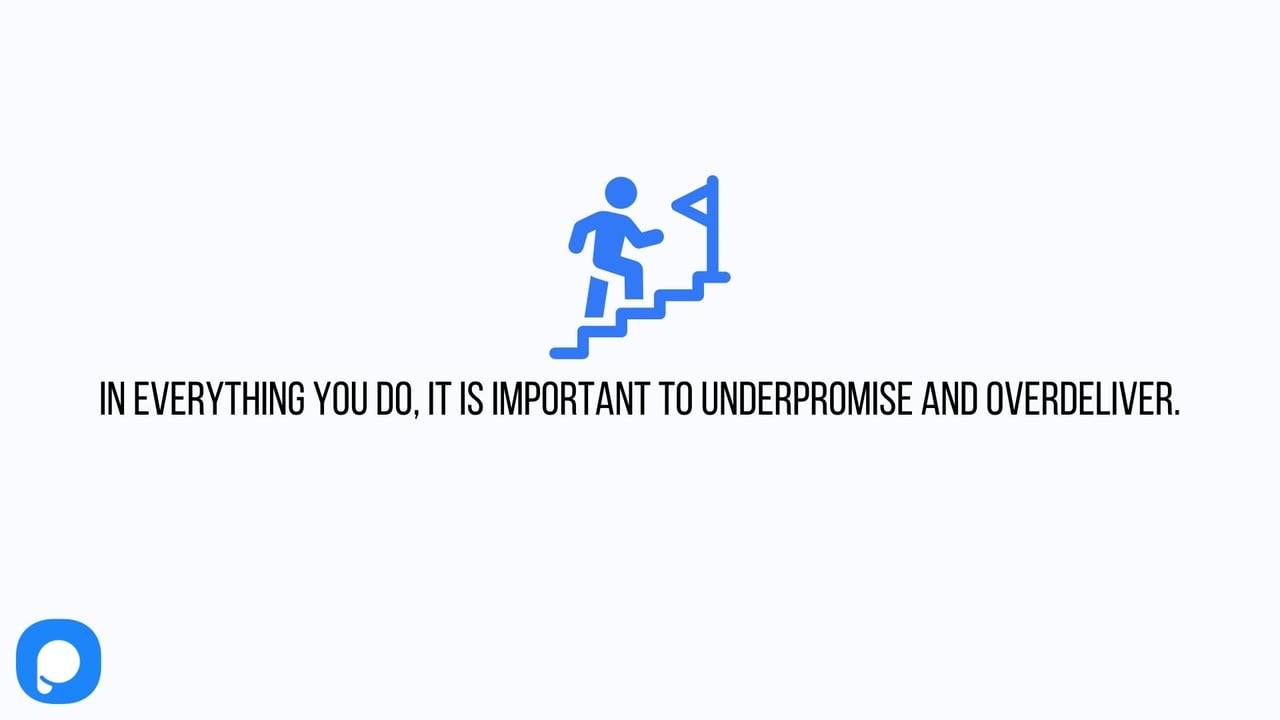 IN EVERYTHING YOU DO, IT IS IMPORTANT TO UNDERPROMISE AND OVERDELIVER.